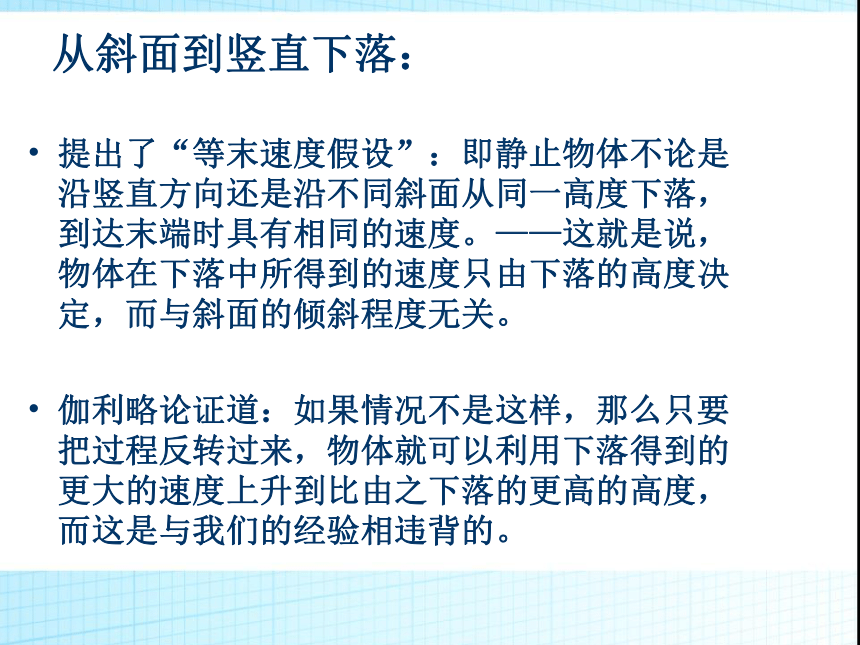 从斜面到竖直下落：

• 提出了“等末速度假设”：即静止物体不论是沿竖直方向还是沿不同斜面从同一高度下落，到达末端时具有相同的速度。——这就是说，物体在下落中所得到的速度只由下落的高度决定，而与斜面的倾斜程度无关。

• 伽利略论证道：如果情况不是这样，那么只要把过程反转过来，物体就可以利用下落得到的更大的速度上升到比由之下落的更高的高度，而这是与我们的经验相违背的。